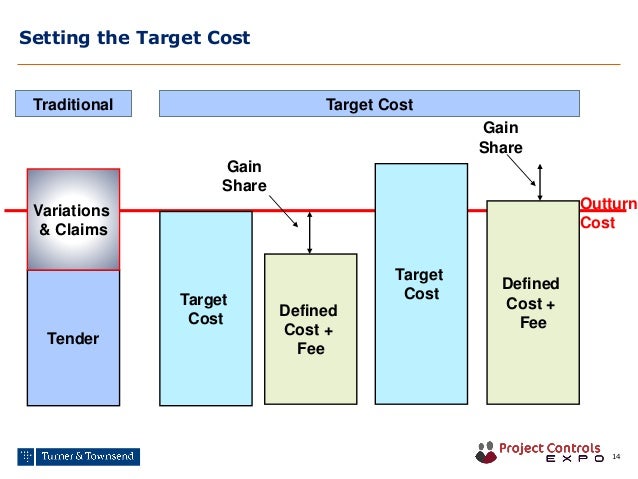 Setting the Target Cost

Traditional

Target Cost

Variations & Claims

Tender

Gain Share

Target Cost

Defined Cost + Fee

Gain Share

Target Cost

Defined Cost + Fee

Outturn Cost

Turner & Townsend

Project Controls EXPO

14